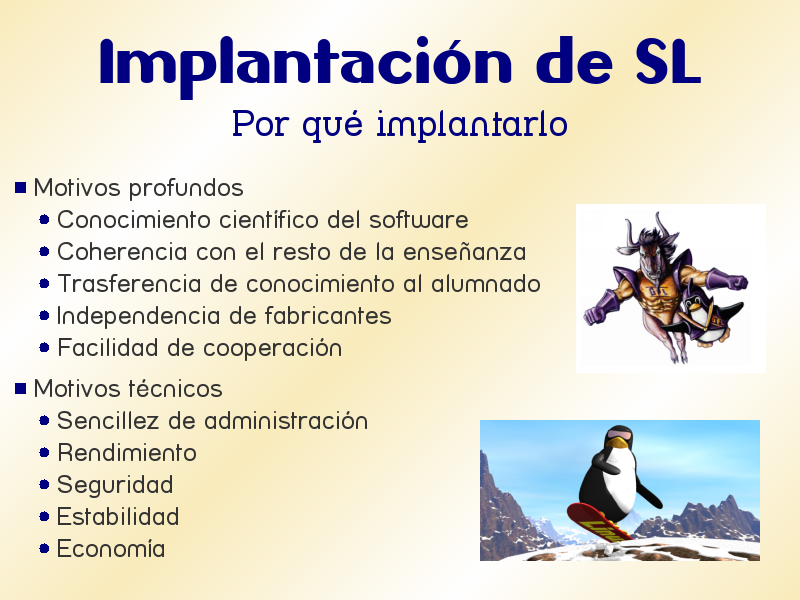 Implantación de SL

Por qué implantarlo

■ Motivos profundos
• Conocimiento científico del software
• Coherencia con el resto de la enseñanza
• Trasferencia de conocimiento al alumnado
• Independencia de fabricantes
• Facilidad de cooperación

■ Motivos técnicos
• Sencillez de administración
• Rendimiento
• Seguridad
• Estabilidad
• Economía